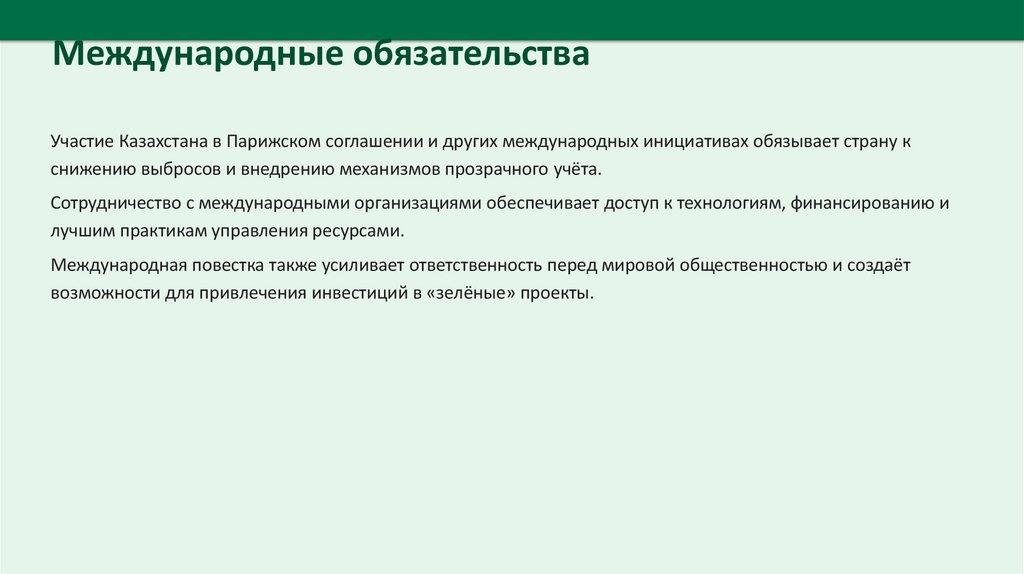 Международные обязательства

Участие Казахстана в Парижском соглашении и других международных инициативах обязывает страну к снижению выбросов и внедрению механизмов прозрачного учёта.

Сотрудничество с международными организациями обеспечивает доступ к технологиям, финансированию и лучшим практикам управления ресурсами.

Международная повестка также усиливает ответственность перед мировой общественностью и создаёт возможности для привлечения инвестиций в «зелёные» проекты.